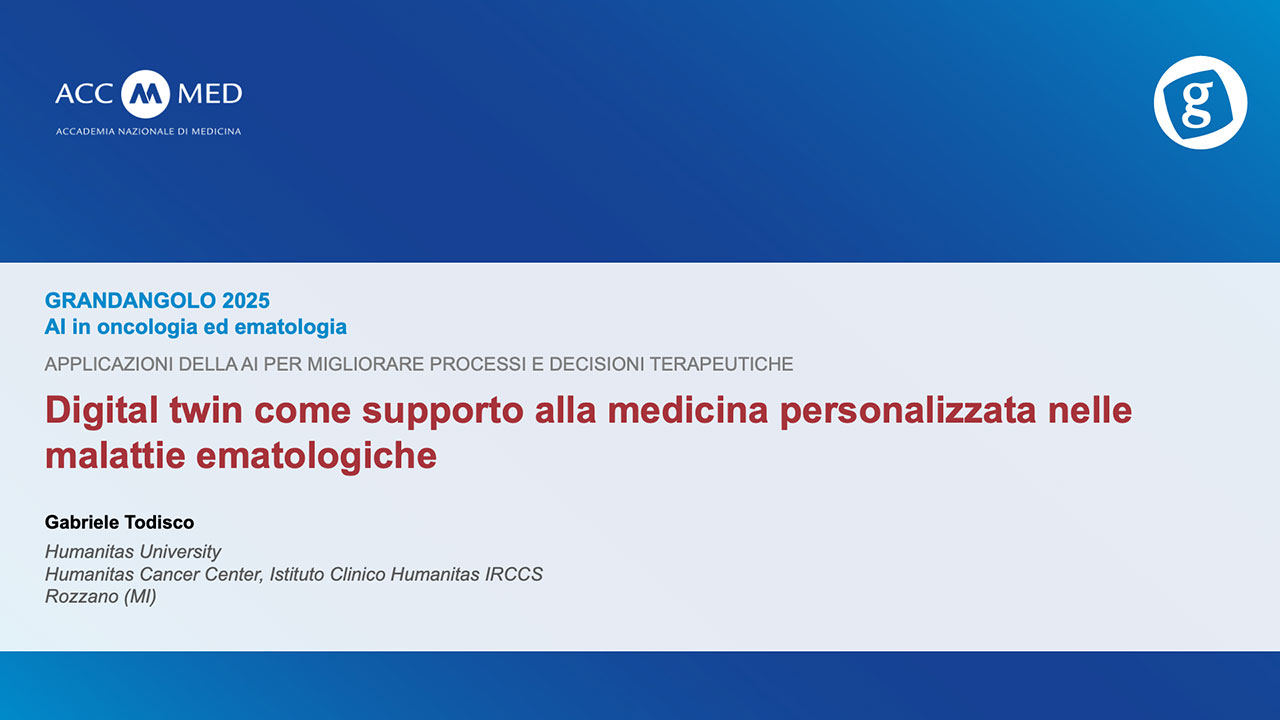 ACC MED
ACCADEMIA NAZIONALE DI MEDICINA

g

GRANDANGOLO 2025
AI in oncologia ed ematologia

APPLICAZIONI DELLA AI PER MIGLIORARE PROCESSI E DECISIONI TERAPEUTICHE

Digital twin come supporto alla medicina personalizzata nelle malattie ematologiche

Gabriele Todisco

Humanitas University
Humanitas Cancer Center, Istituto Clinico Humanitas IRCCS
Rozzano (MI)